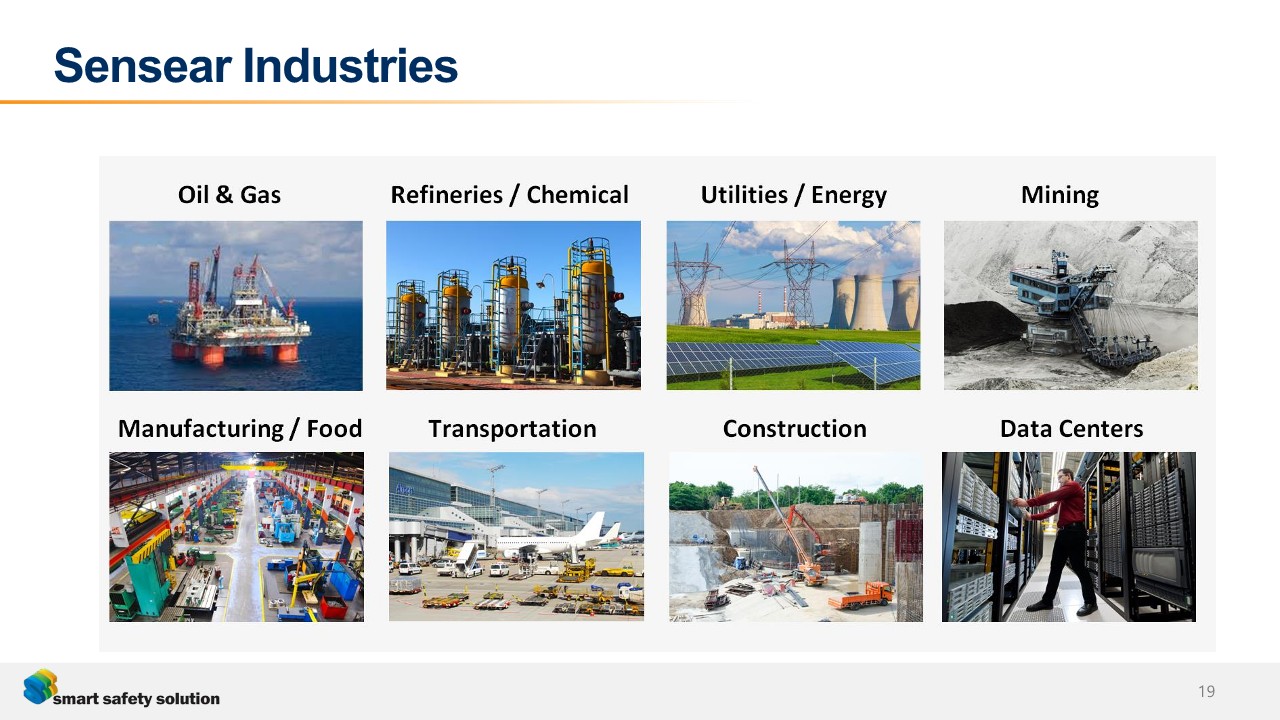 Sensear Industries

Oil & Gas

Refineries / Chemical

Utilities / Energy

Mining

Manufacturing / Food

Transportation

Construction

Data Centers

smart safety solution

19